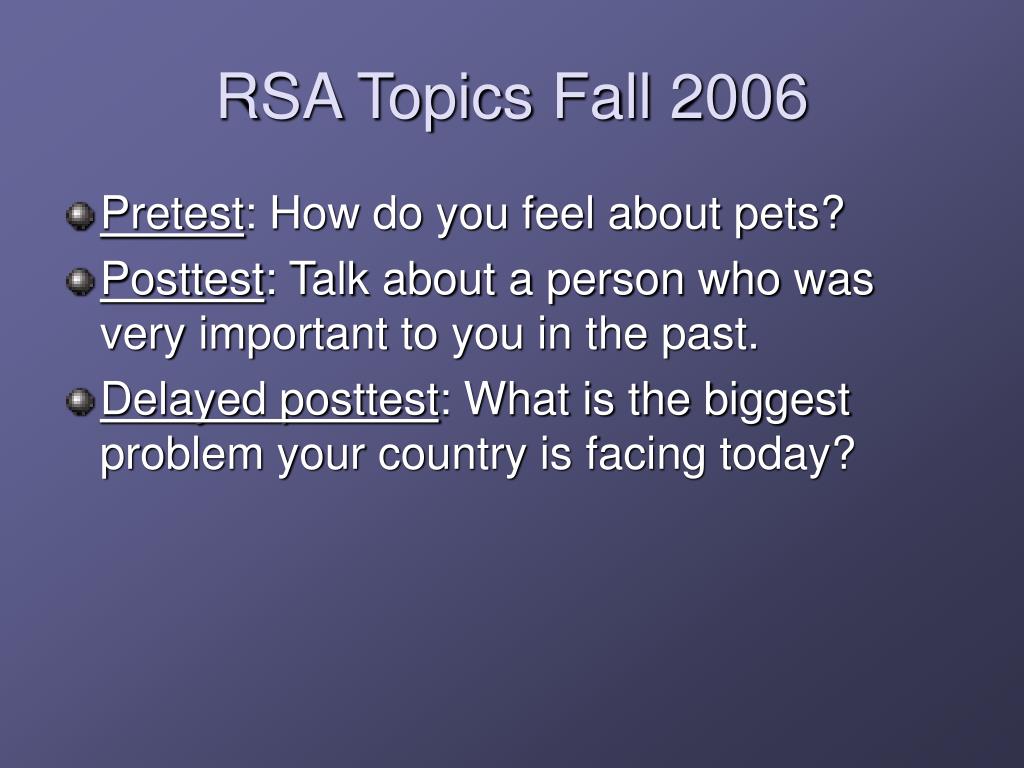 RSA Topics Fall 2006

Pretest: How do you feel about pets?

Posttest: Talk about a person who was very important to you in the past.

Delayed posttest: What is the biggest problem your country is facing today?